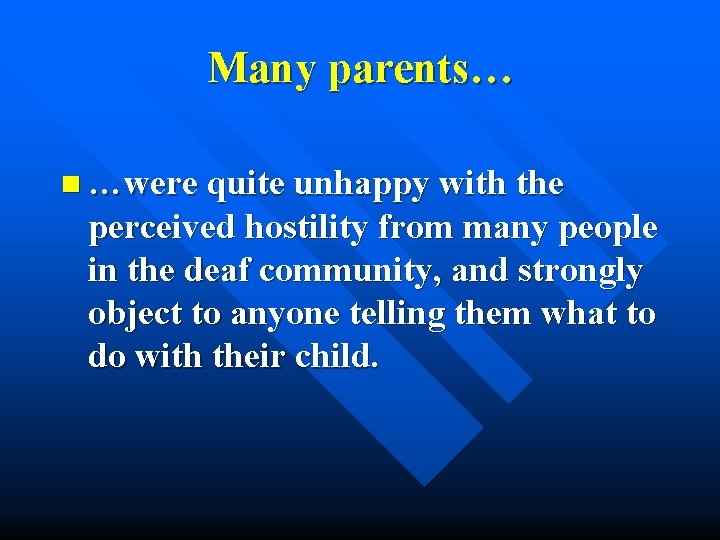 Many parents…

…were quite unhappy with the perceived hostility from many people in the deaf community, and strongly object to anyone telling them what to do with their child.